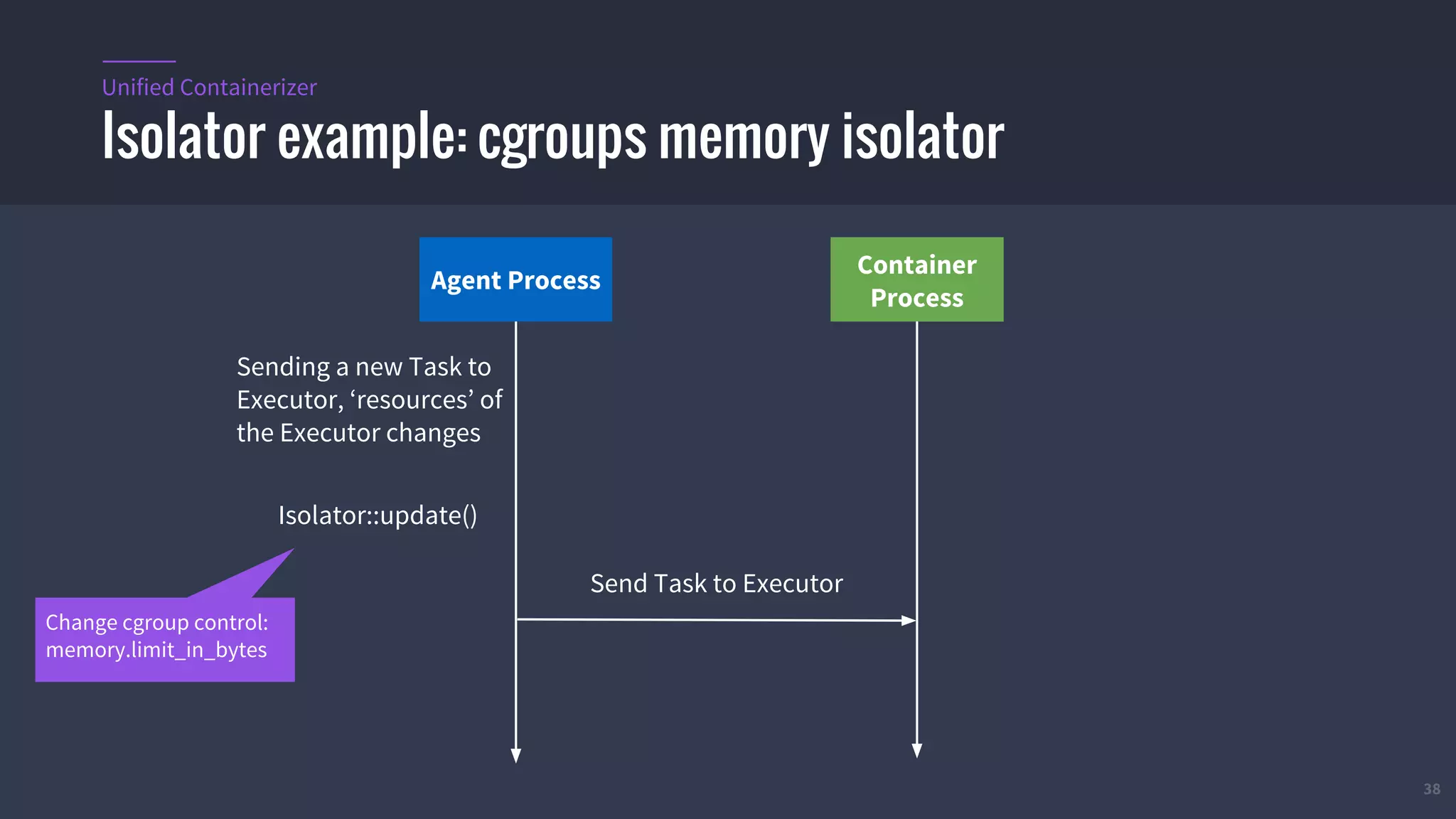 Unified Containerizer

Isolator example: cgroups memory isolator

Agent Process

Container Process

Sending a new Task to Executor, ‘resources’ of the Executor changes

Isolator::update()

Change cgroup control: memory.limit_in_bytes

Send Task to Executor

38